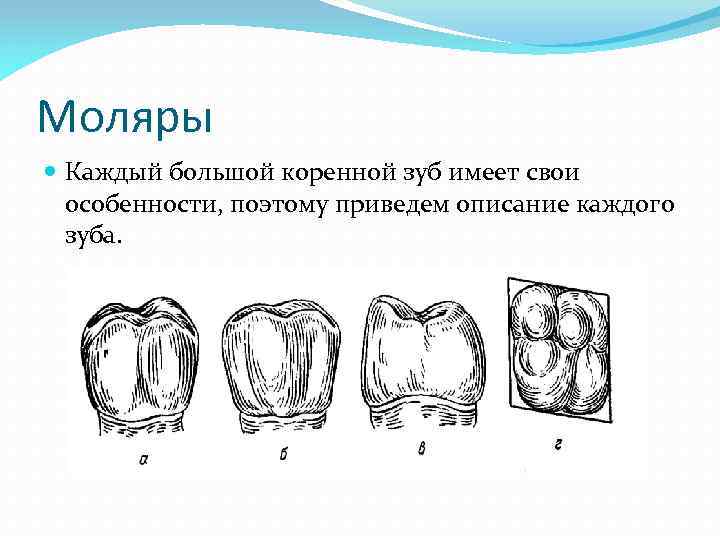 Моляры

Каждый большой коренной зуб имеет свои особенности, поэтому приведем описание каждого зуба.

а

б

в

г